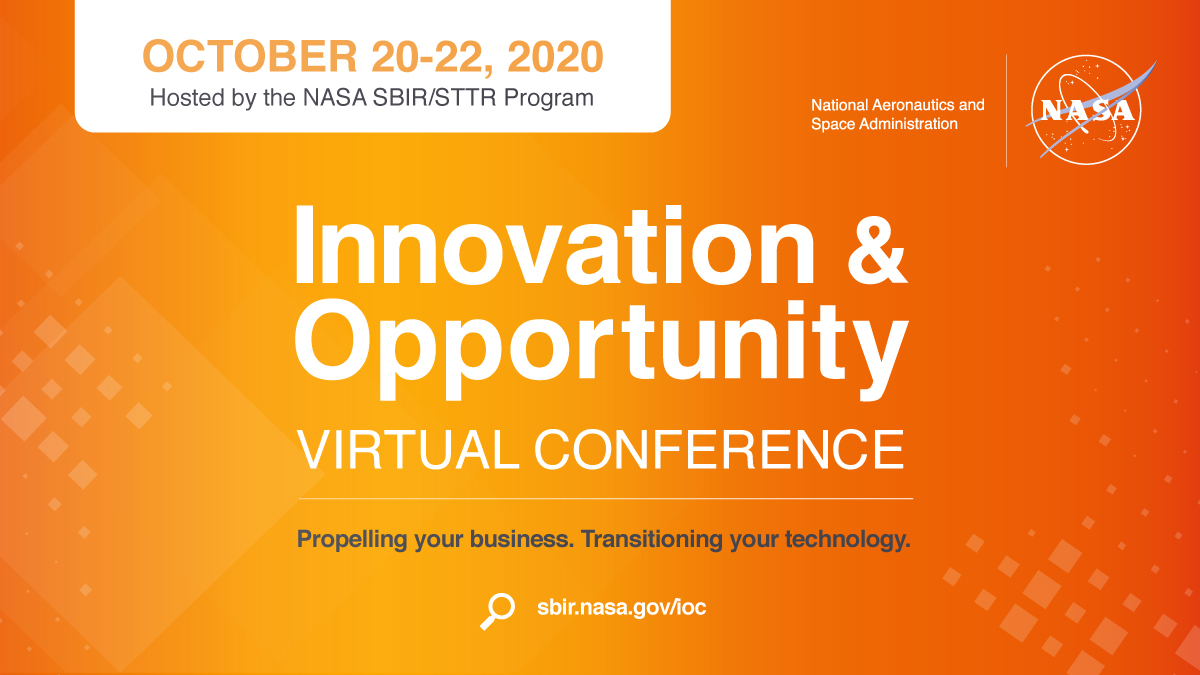 OCTOBER 20-22, 2020
Hosted by the NASA SBIR/STTR Program

National Aeronautics and Space Administration

NASA

Innovation & Opportunity
VIRTUAL CONFERENCE

Propelling your business. Transitioning your technology.

sbir.nasa.gov/ioc